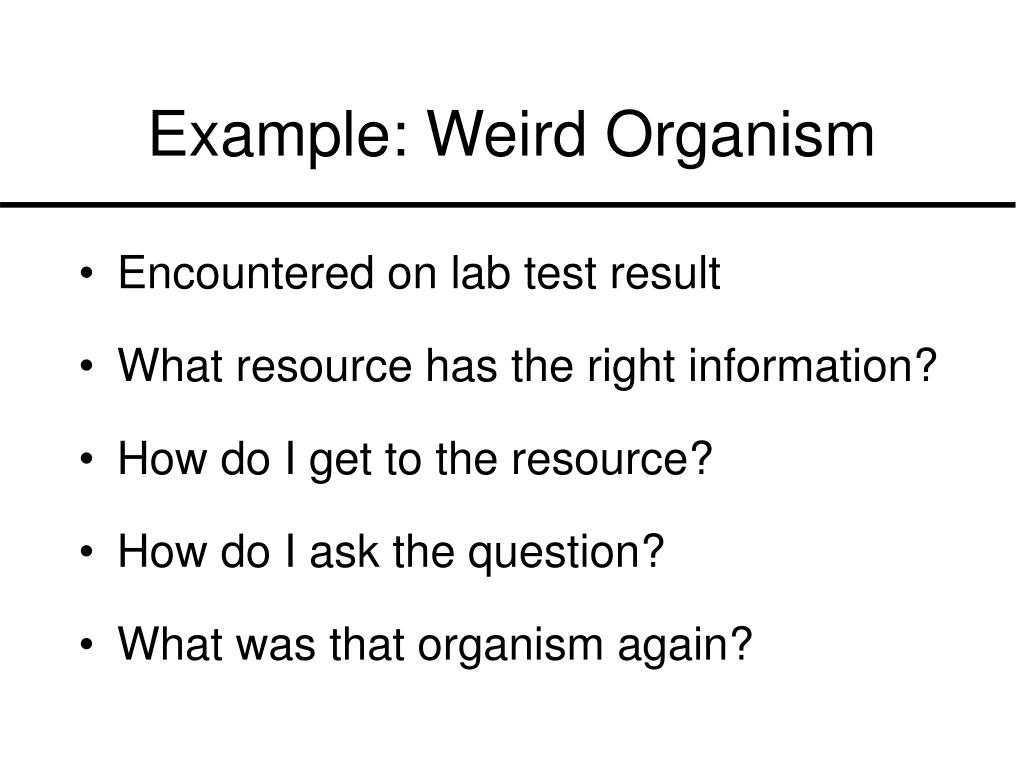 Example: Weird Organism

• Encountered on lab test result
• What resource has the right information?
• How do I get to the resource?
• How do I ask the question?
• What was that organism again?